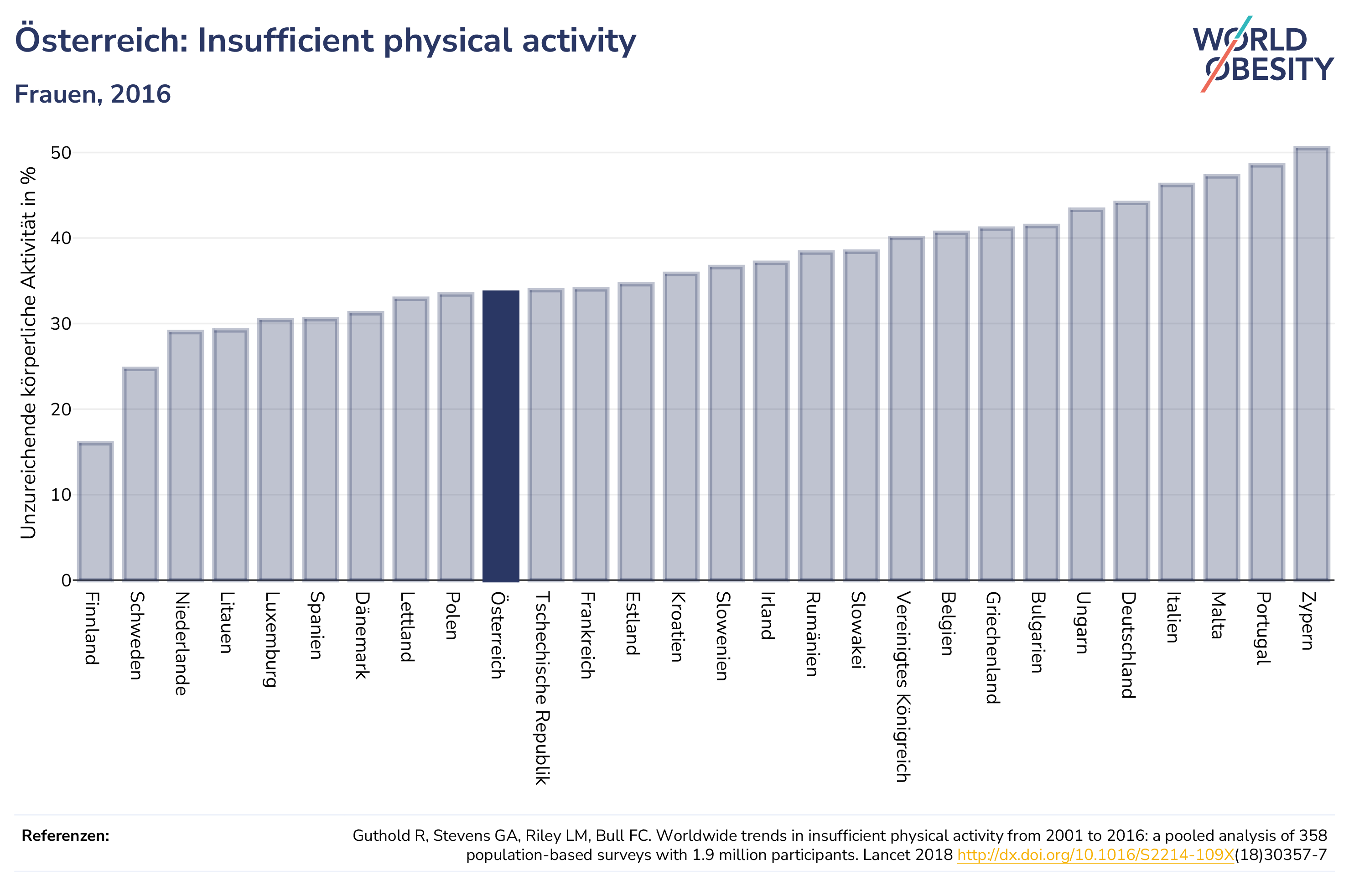 Österreich: Insufficient physical activity

Frauen, 2016

WORLD OBESITY

Unzureichende körperliche Aktivität in %

50
40
30
20
10
0

Finnland
Schweden
Niederlande
Litauen
Luxemburg
Spanien
Dänemark
Lettland
Polen
Österreich
Tschechische Republik
Frankreich
Estland
Kroatien
Slowenien
Irland
Rumänien
Slowakei
Vereinigtes Königreich
Belgien
Griechenland
Bulgarien
Ungarn
Deutschland
Italien
Malta
Portugal
Zypern

Referenzen:

Guthold R, Stevens GA, Riley LM, Bull FC. Worldwide trends in insufficient physical activity from 2001 to 2016: a pooled analysis of 358 population-based surveys with 1.9 million participants. Lancet 2018 http://dx.doi.org/10.1016/S2214-109X(18)30357-7